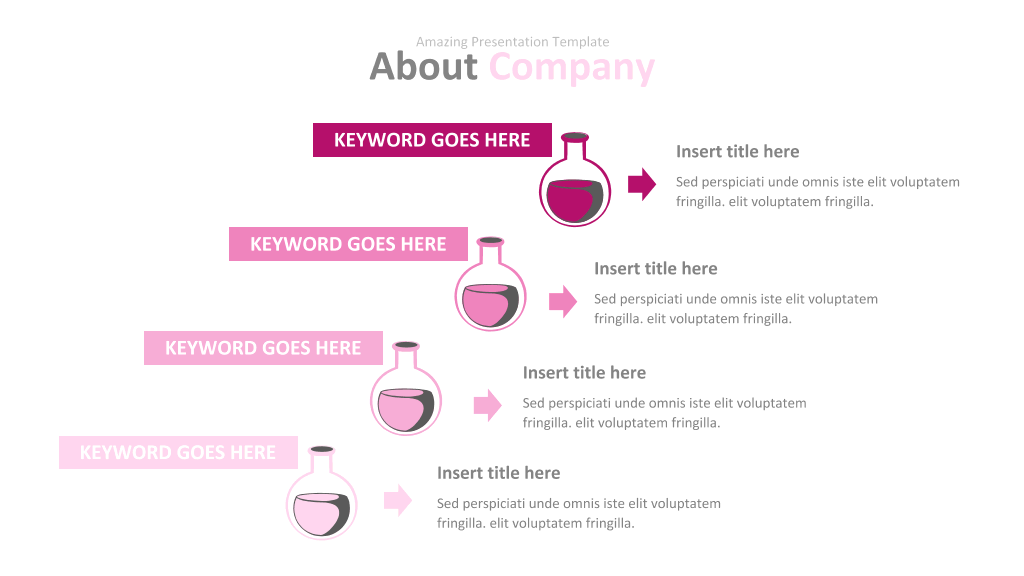 Amazing Presentation Template

About Company

KEYWORD GOES HERE

Insert title here

Sed perspiciati unde omnis iste elit voluptatem fringilla. elit voluptatem fringilla.

KEYWORD GOES HERE

Insert title here

Sed perspiciati unde omnis iste elit voluptatem fringilla. elit voluptatem fringilla.

KEYWORD GOES HERE

Insert title here

Sed perspiciati unde omnis iste elit voluptatem fringilla. elit voluptatem fringilla.

KEYWORD GOES HERE

Insert title here

Sed perspiciati unde omnis iste elit voluptatem fringilla. elit voluptatem fringilla.